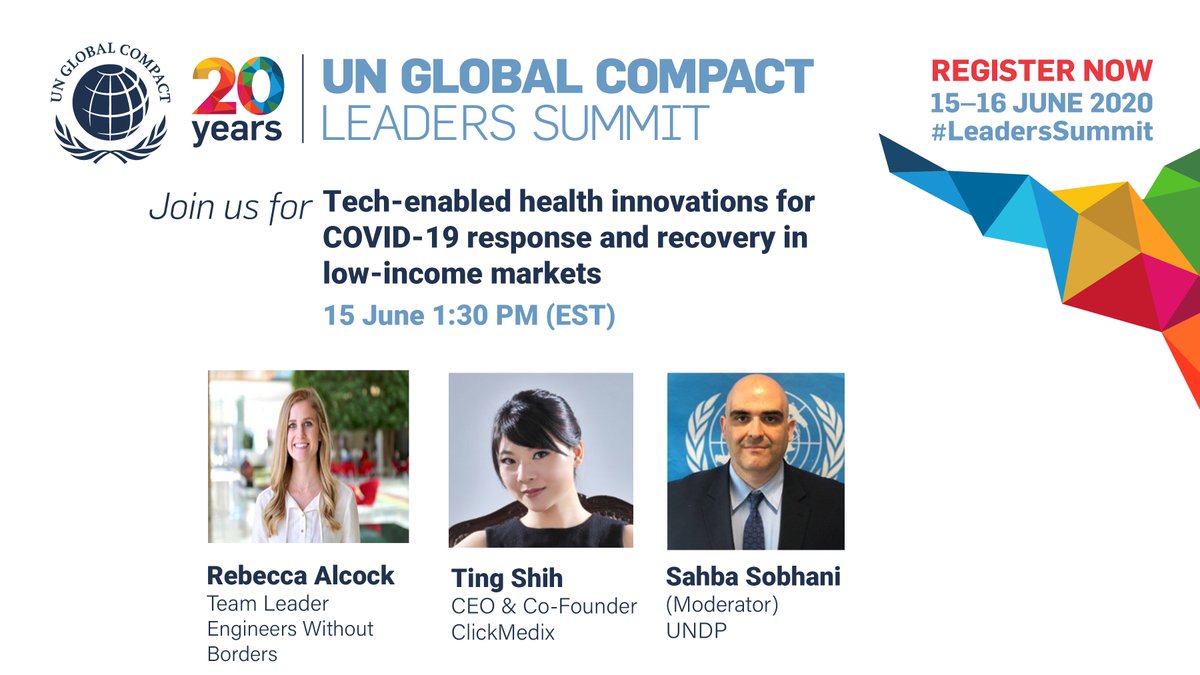 UN GLOBAL COMPACT

20 years

UN GLOBAL COMPACT
LEADERS SUMMIT

REGISTER NOW
15–16 JUNE 2020
#LeadersSummit

Join us for Tech-enabled health innovations for COVID-19 response and recovery in low-income markets

15 June 1:30 PM (EST)

Rebecca Alcock
Team Leader
Engineers Without Borders

Ting Shih
CEO & Co-Founder
ClickMedix

Sahba Sobhani
(Moderator)
UNDP